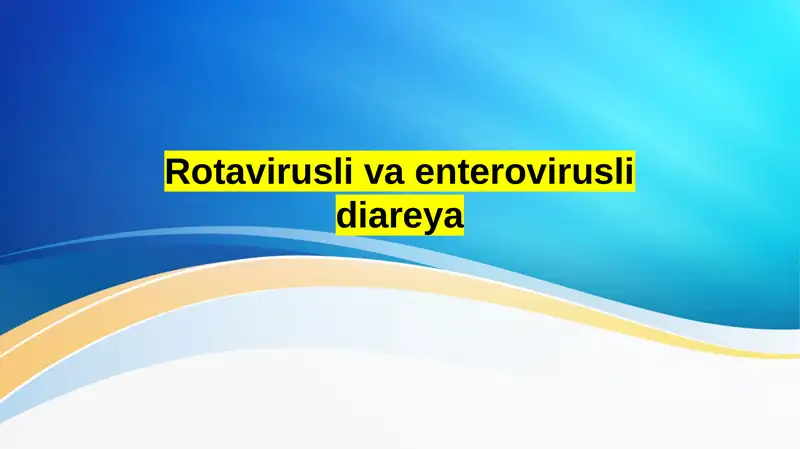 Rotavirusli va enterovirusli diareya